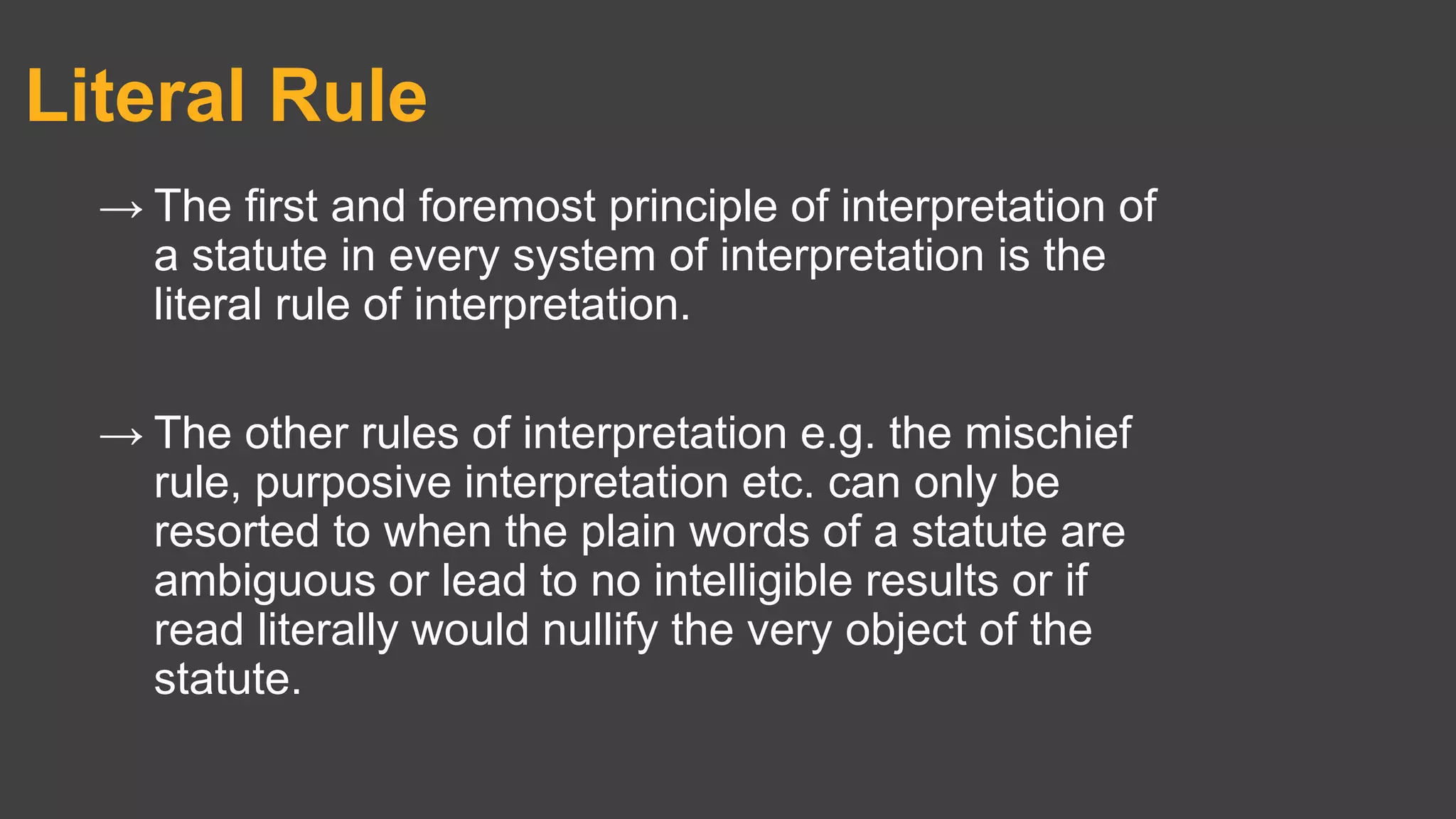 Literal Rule

→ The first and foremost principle of interpretation of a statute in every system of interpretation is the literal rule of interpretation.

→ The other rules of interpretation e.g. the mischief rule, purposive interpretation etc. can only be resorted to when the plain words of a statute are ambiguous or lead to no intelligible results or if read literally would nullify the very object of the statute.